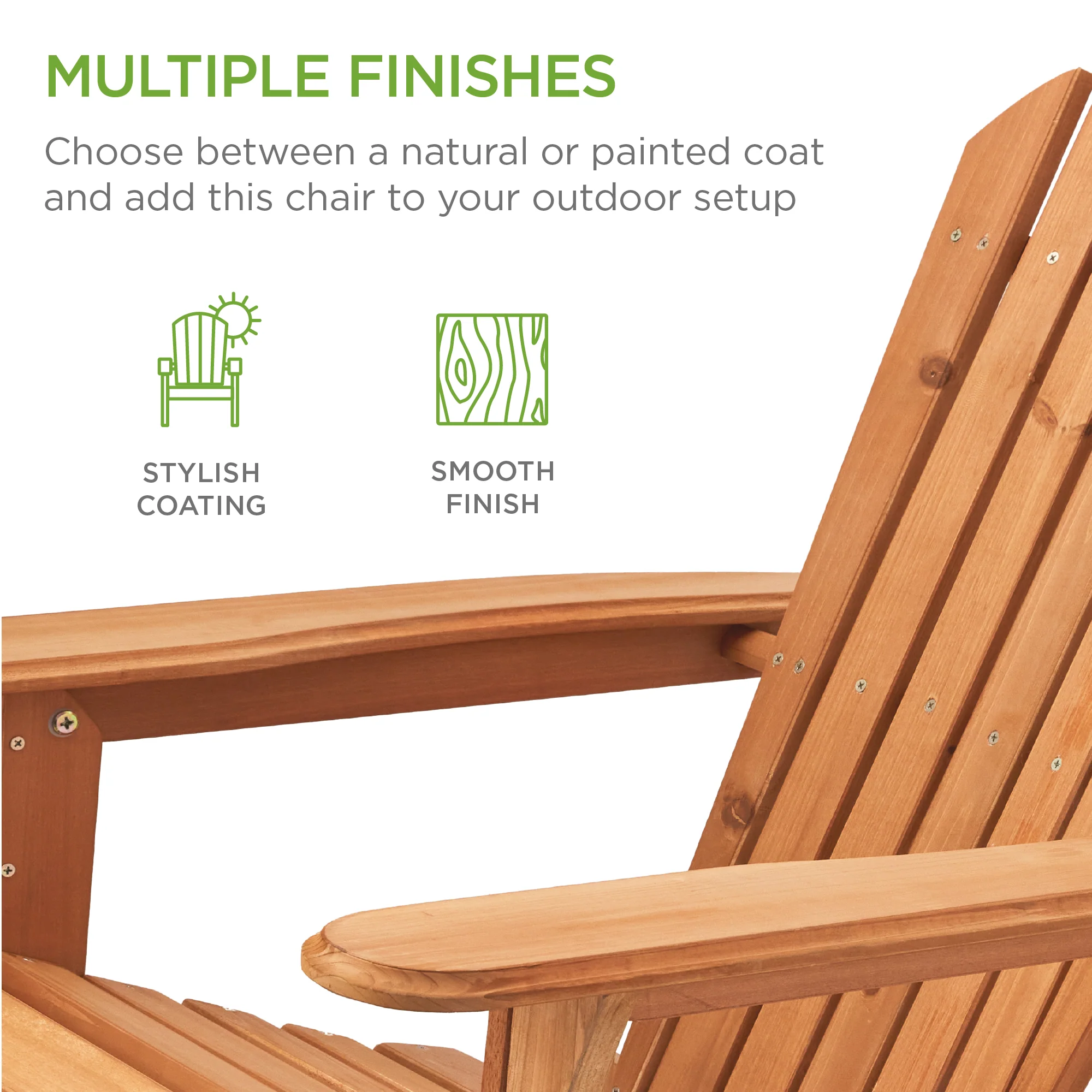 MULTIPLE FINISHES

Choose between a natural or painted coat and add this chair to your outdoor setup

STYLISH COATING

SMOOTH FINISH